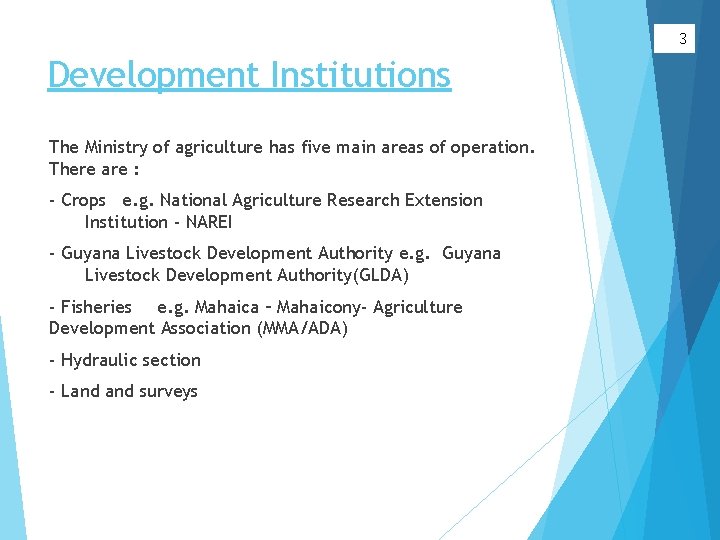 3

Development Institutions

The Ministry of agriculture has five main areas of operation. There are :

- Crops e.g. National Agriculture Research Extension Institution - NAREI

- Guyana Livestock Development Authority e.g. Guyana Livestock Development Authority(GLDA)

- Fisheries e.g. Mahaica – Mahaicony- Agriculture Development Association (MMA/ADA)

- Hydraulic section

- Land and surveys